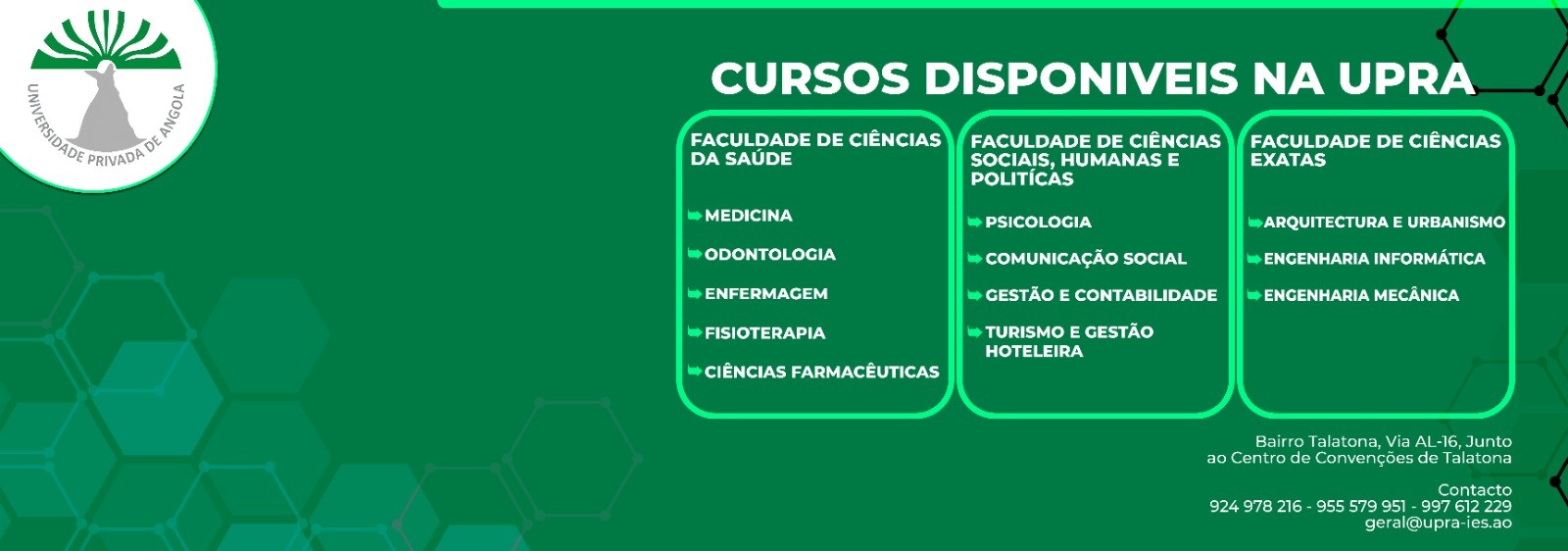 UNIVERSIDADE PRIVADA DE ANGOLA

CURSOS DISPONIVEIS NA UPRA

FACULDADE DE CIÊNCIAS DA SAÚDE

MEDICINA
ODONTOLOGIA
ENFERMAGEM
FISIOTERAPIA
CIÊNCIAS FARMACÊUTICAS

FACULDADE DE CIÊNCIAS SOCIAIS, HUMANAS E POLITÍCAS

PSICOLOGIA
COMUNICAÇÃO SOCIAL
GESTÃO E CONTABILIDADE
TURISMO E GESTÃO HOTELEIRA

FACULDADE DE CIÊNCIAS EXATAS

ARQUITECTURA E URBANISMO
ENGENHARIA INFORMÁTICA
ENGENHARIA MECÂNICA

Bairro Talatona, Via AL-16, Junto ao Centro de Convenções de Talatona

Contacto
924 978 216 - 955 579 951 - 997 612 229
geral@upra-ies.ao